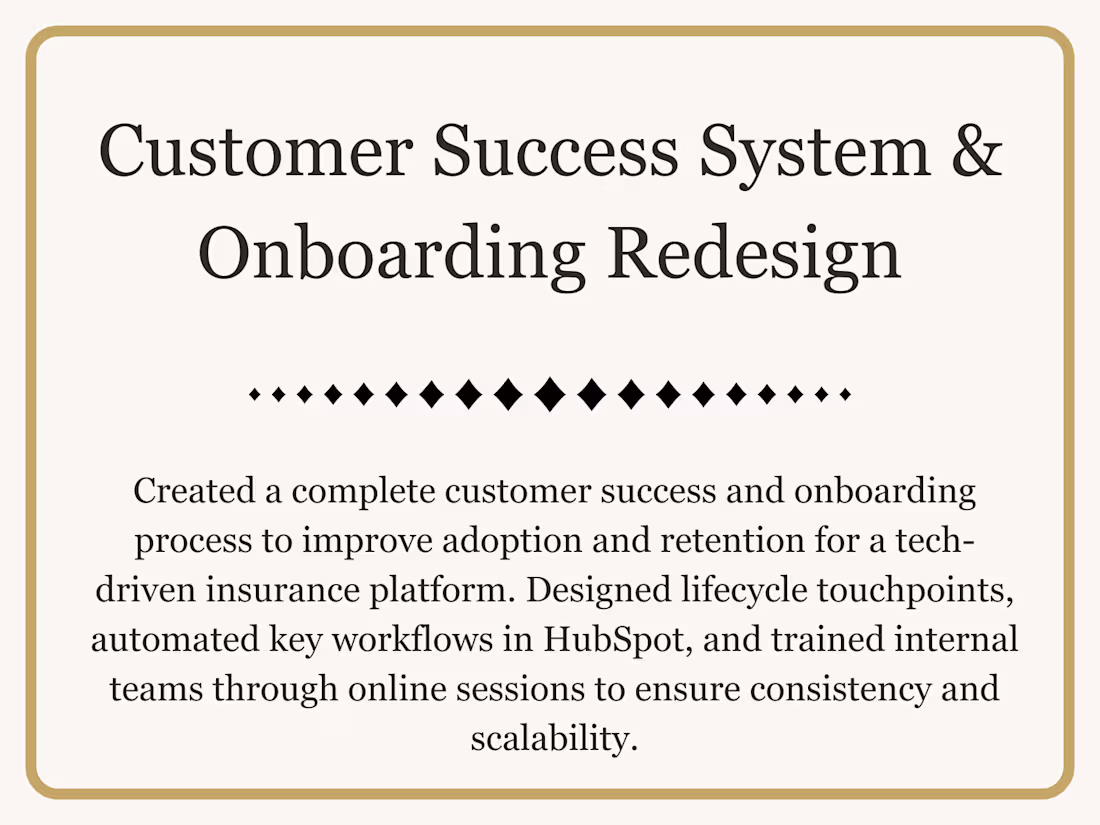 Customer Success System & Onboarding Redesign

Created a complete customer success and onboarding process to improve adoption and retention for a tech-driven insurance platform. Designed lifecycle touchpoints, automated key workflows in HubSpot, and trained internal teams through online sessions to ensure consistency and scalability.